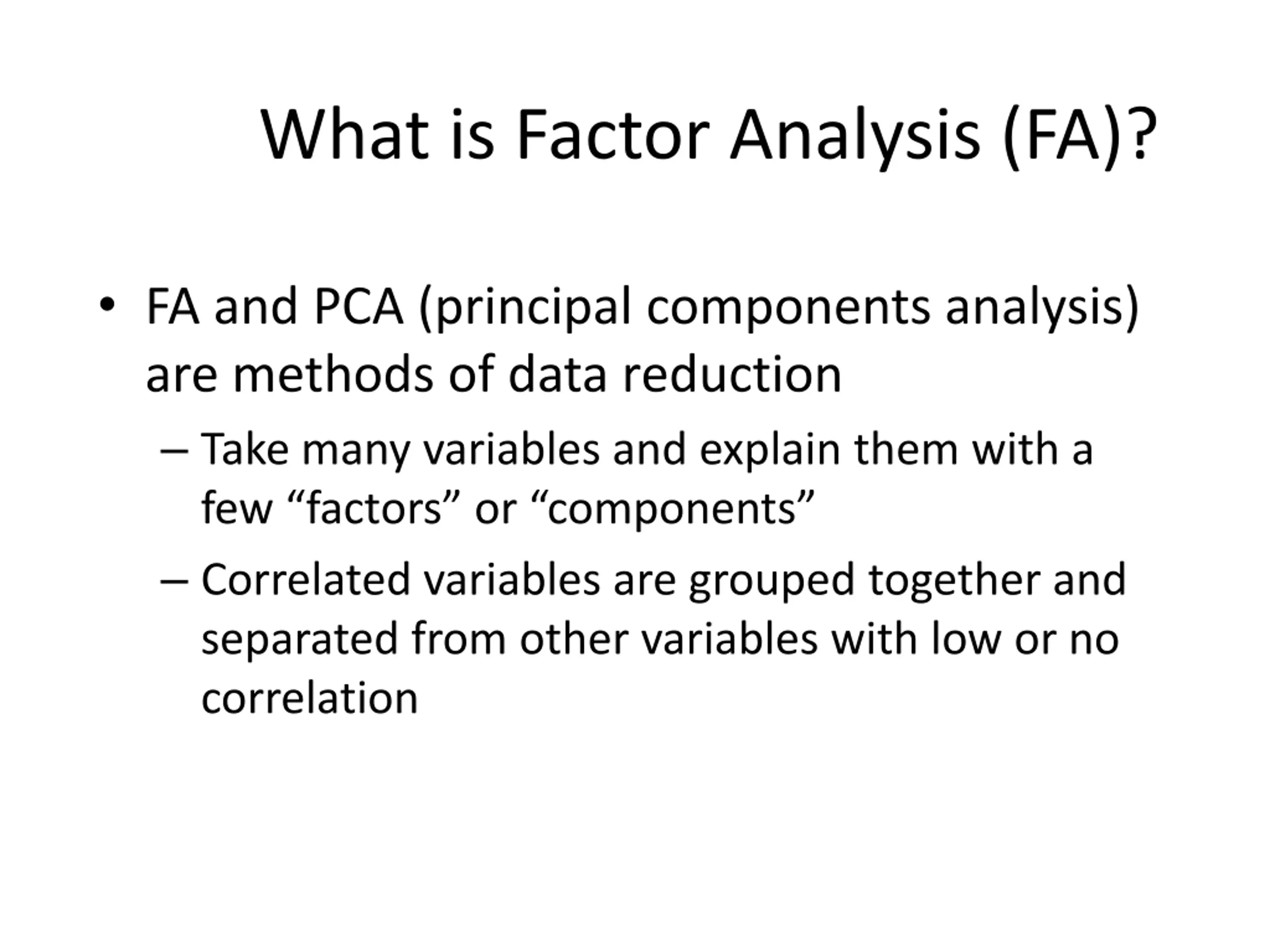 What is Factor Analysis (FA)?

• FA and PCA (principal components analysis) are methods of data reduction

– Take many variables and explain them with a few “factors” or “components”

– Correlated variables are grouped together and separated from other variables with low or no correlation